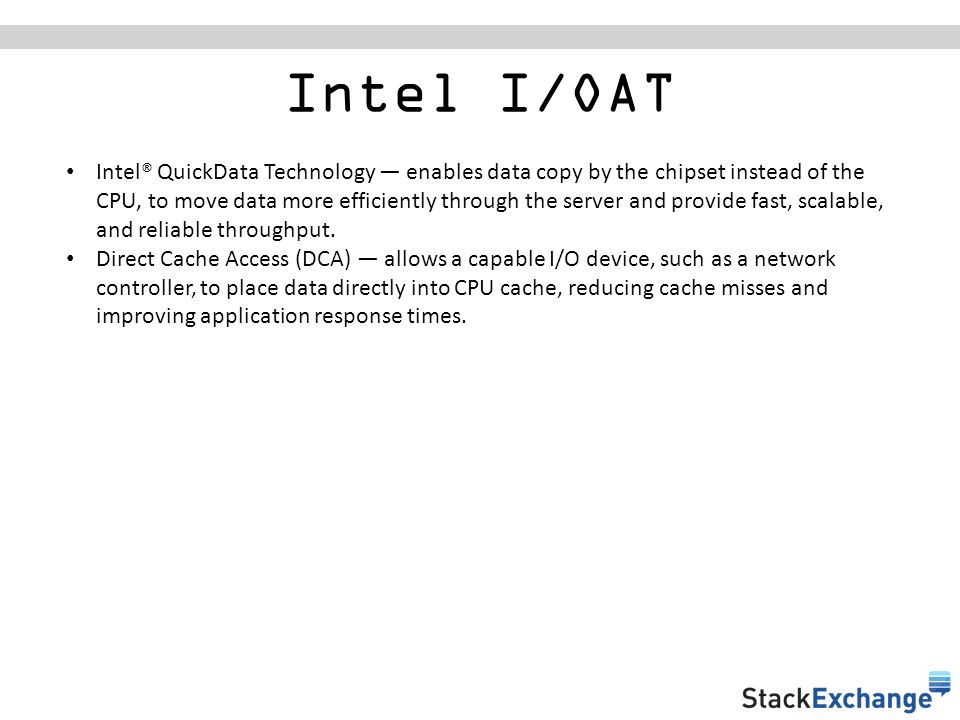 Intel I/OAT

• Intel® QuickData Technology — enables data copy by the chipset instead of the CPU, to move data more efficiently through the server and provide fast, scalable, and reliable throughput.
• Direct Cache Access (DCA) — allows a capable I/O device, such as a network controller, to place data directly into CPU cache, reducing cache misses and improving application response times.

StackExchange